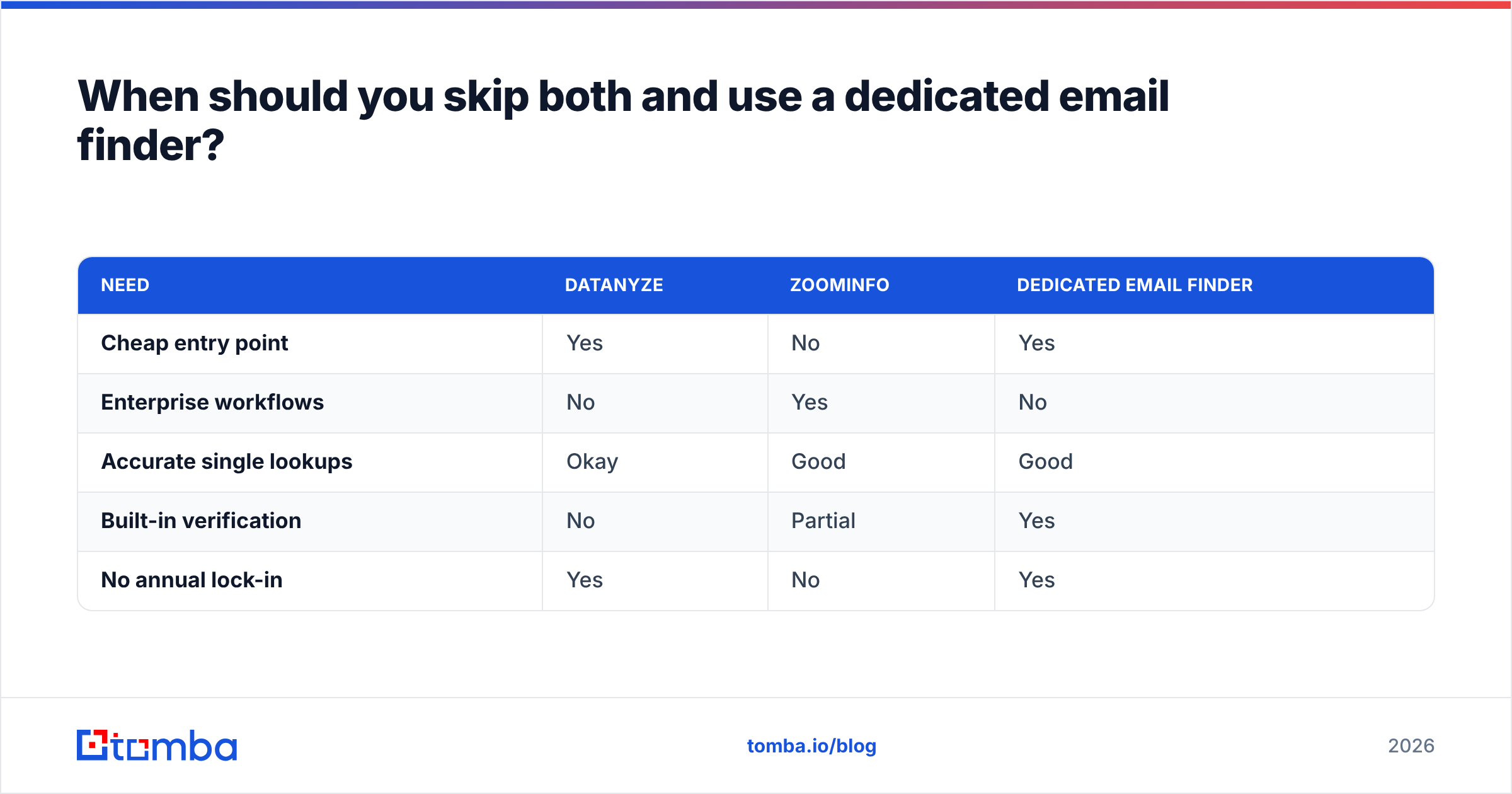 When should you skip both and use a dedicated email finder?

| NEED | DATANYZE | ZOOMINFO | DEDICATED EMAIL FINDER |
|---|---|---|---|
| Cheap entry point | Yes | No | Yes |
| Enterprise workflows | No | Yes | No |
| Accurate single lookups | Okay | Good | Good |
| Built-in verification | No | Partial | Yes |
| No annual lock-in | Yes | No | Yes |

tomba

tomba.io/blog

2026